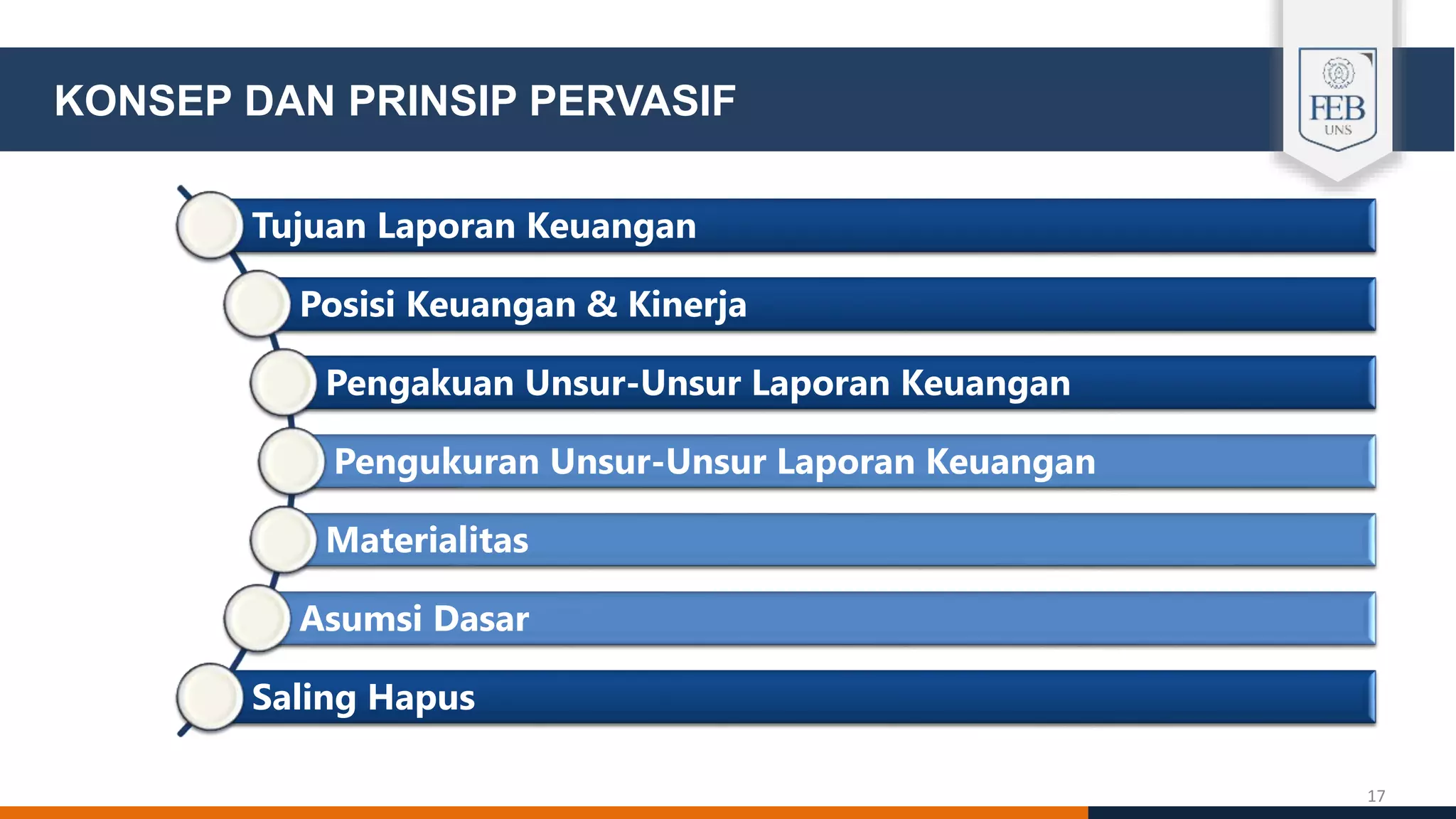 KONSEP DAN PRINSIP PERVASIF

FEB
UNS

Tujuan Laporan Keuangan

Posisi Keuangan & Kinerja

Pengakuan Unsur-Unsur Laporan Keuangan

Pengukuran Unsur-Unsur Laporan Keuangan

Materialitas

Asumsi Dasar

Saling Hapus

17